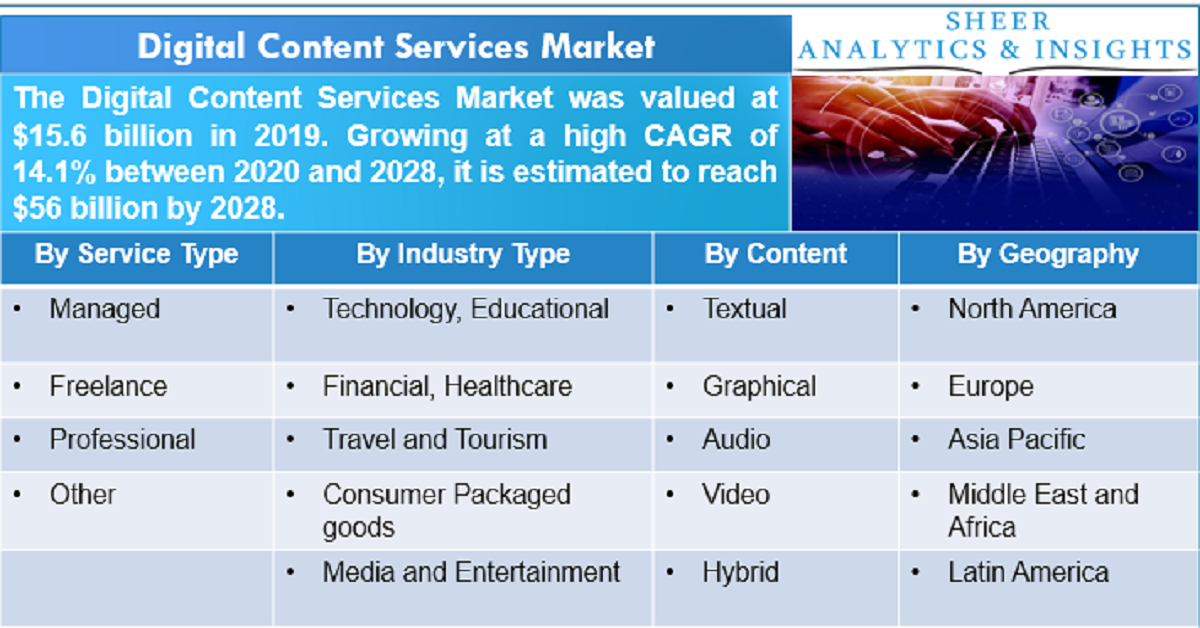 Digital Content Services Market

SHEER ANALYTICS & INSIGHTS

The Digital Content Services Market was valued at \$15.6 billion in 2019. Growing at a high CAGR of 14.1% between 2020 and 2028, it is estimated to reach \$56 billion by 2028.

| By Service Type | By Industry Type | By Content | By Geography |
|---|---|---|---|
| • Managed | • Technology, Educational | • Textual | • North America |
| • Freelance | • Financial, Healthcare | • Graphical | • Europe |
| • Professional | • Travel and Tourism | • Audio | • Asia Pacific |
| • Other | • Consumer Packaged goods | • Video | • Middle East and Africa |
| | • Media and Entertainment | • Hybrid | • Latin America |